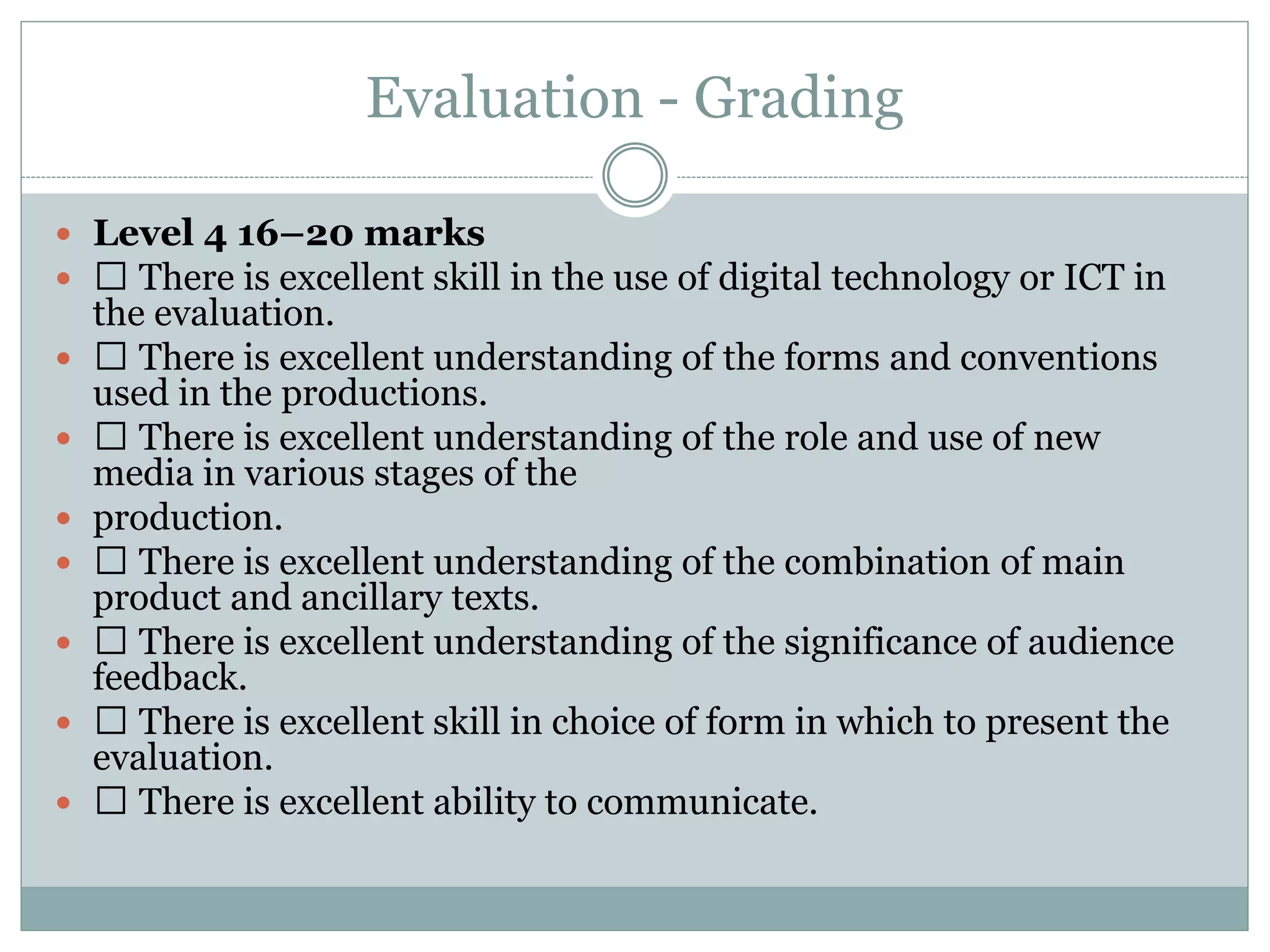 Evaluation - Grading

- **Level 4 16–20 marks**
- ☐ There is excellent skill in the use of digital technology or ICT in the evaluation.
- ☐ There is excellent understanding of the forms and conventions used in the productions.
- ☐ There is excellent understanding of the role and use of new media in various stages of the
- production.
- ☐ There is excellent understanding of the combination of main product and ancillary texts.
- ☐ There is excellent understanding of the significance of audience feedback.
- ☐ There is excellent skill in choice of form in which to present the evaluation.
- ☐ There is excellent ability to communicate.